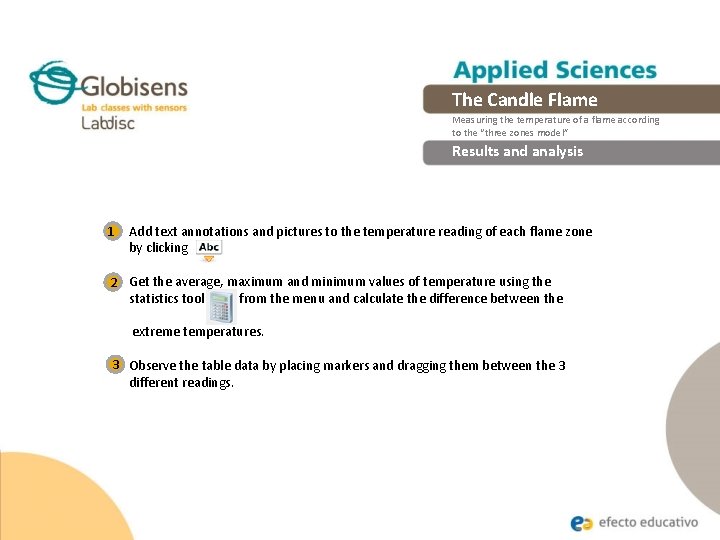 Globisens
Lab classes with sensors
Labdisc

Applied Sciences

The Candle Flame

Measuring the temperature of a flame according to the "three zones model"

Results and analysis

1 Add text annotations and pictures to the temperature reading of each flame zone by clicking Abc

2 Get the average, maximum and minimum values of temperature using the statistics tool from the menu and calculate the difference between the extreme temperatures.

3 Observe the table data by placing markers and dragging them between the 3 different readings.

efecto educativo